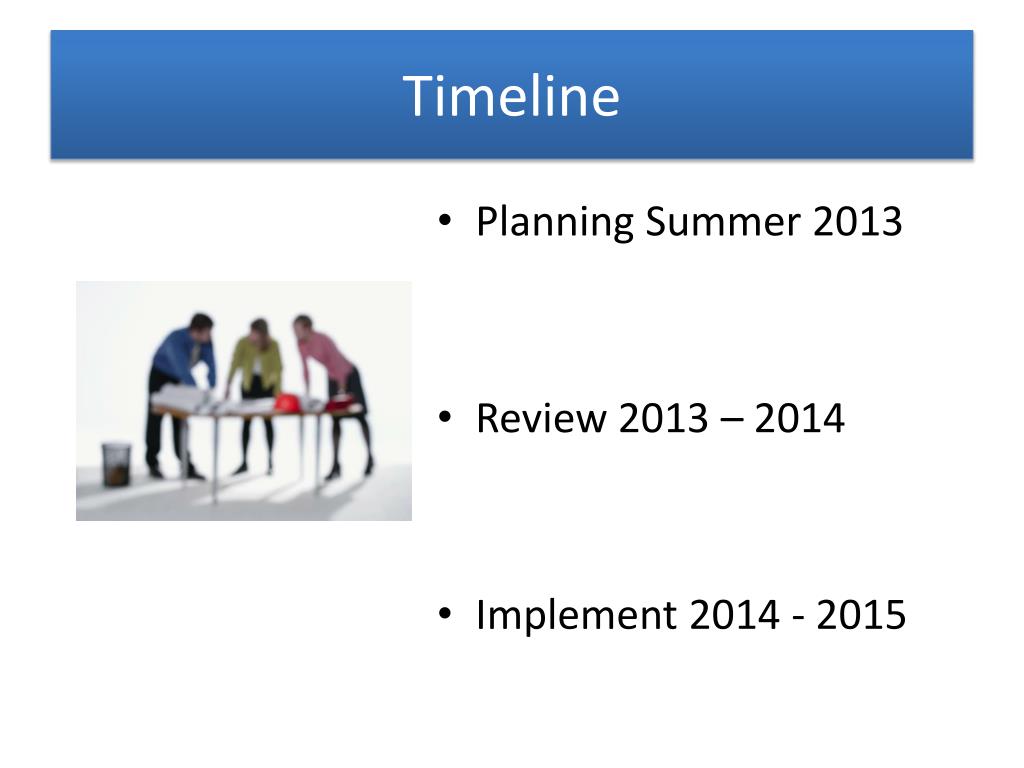 Timeline

• Planning Summer 2013

• Review 2013 – 2014

• Implement 2014 - 2015